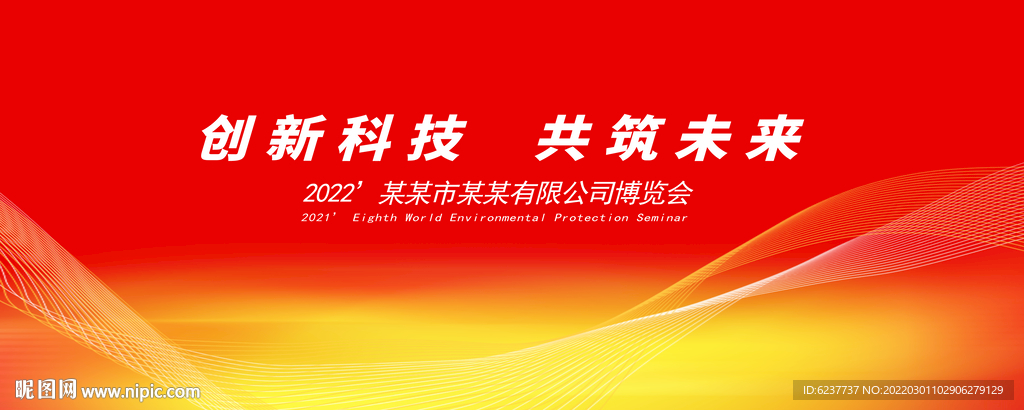 创新科技　共筑未来

2022’某某市某某有限公司博览会

2021’ Eighth World Environmental Protection Seminar

昵图网 www.nipic.com

ID:6237737 NO:20220301102906279129